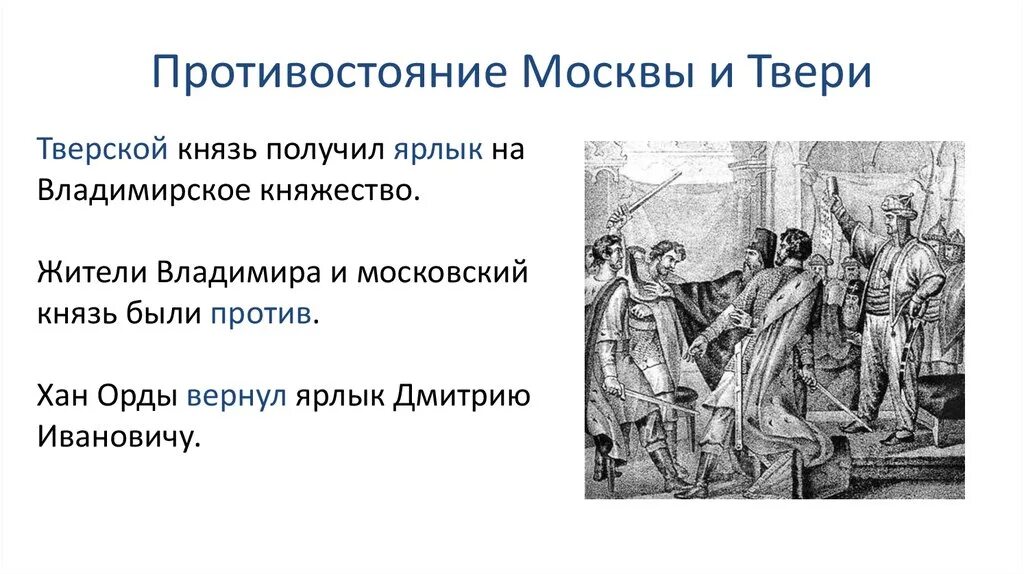 Противостояние Москвы и Твери

Тверской князь получил ярлык на Владимирское княжество.

Жители Владимира и московский князь были против.

Хан Орды вернул ярлык Дмитрию Ивановичу.